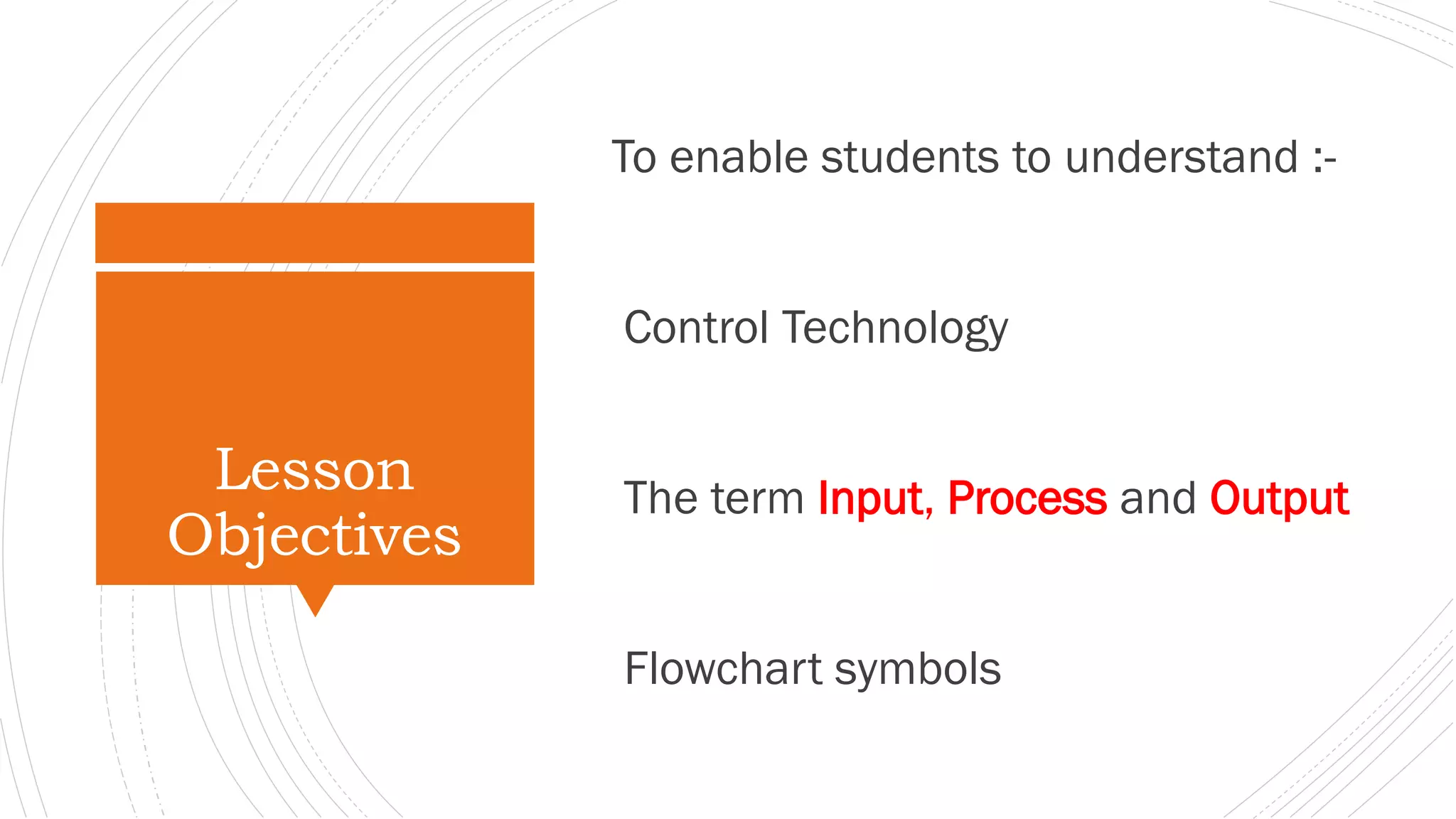 Lesson Objectives

To enable students to understand :-

Control Technology

The term Input, Process and Output

Flowchart symbols